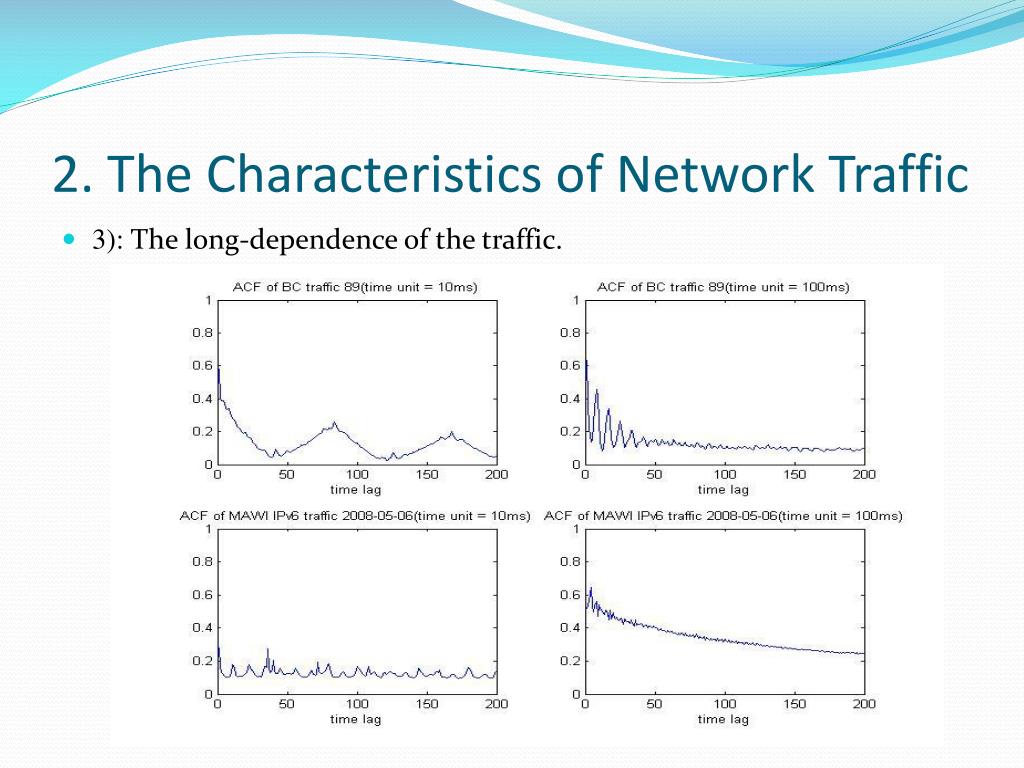 2. The Characteristics of Network Traffic

3): The long-dependence of the traffic.

ACF of BC traffic 89(time unit = 10ms)
1
0.8
0.6
0.4
0.2
0
0 50 100 150 200
time lag

ACF of BC traffic 89(time unit = 100ms)
1
0.8
0.6
0.4
0.2
0
0 50 100 150 200
time lag

ACF of MAWI IPv6 traffic 2008-05-06(time unit = 10ms)
1
0.8
0.6
0.4
0.2
0
0 50 100 150 200
time lag

ACF of MAWI IPv6 traffic 2008-05-06(time unit = 100ms)
1
0.8
0.6
0.4
0.2
0
0 50 100 150 200
time lag